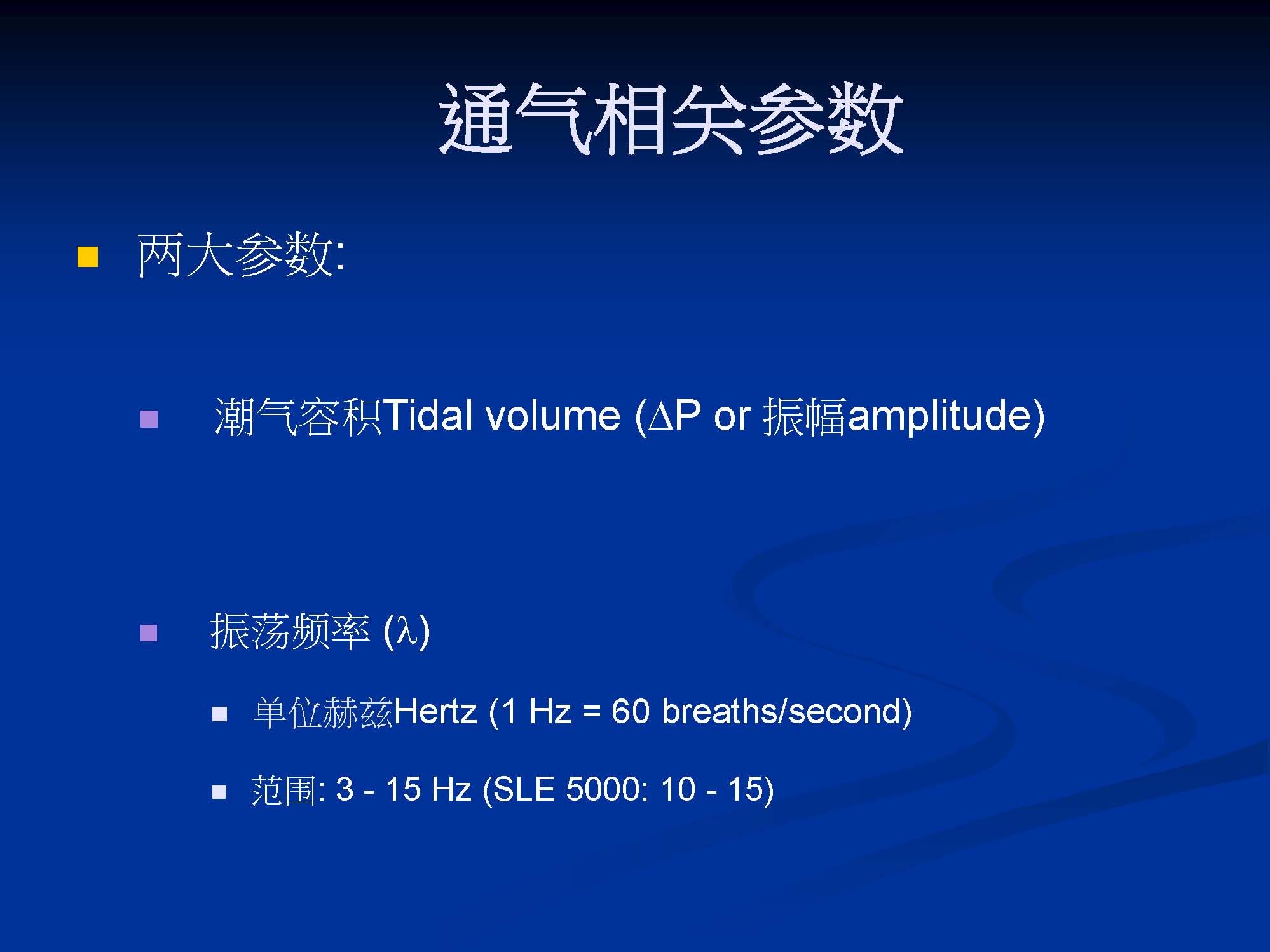 通气相关参数

两大参数:

潮气容积Tidal volume ($\Delta$P or 振幅amplitude)

振荡频率 ($\lambda$)

单位赫兹Hertz (1 Hz = 60 breaths/second)

范围: 3 - 15 Hz (SLE 5000: 10 - 15)